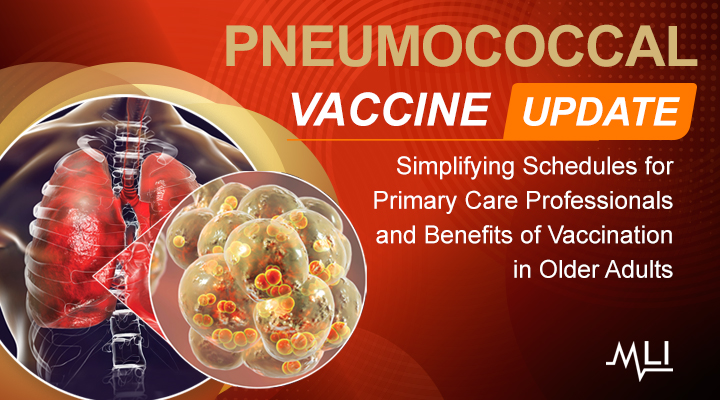 PNEUMOCOCCAL

VACCINE UPDATE

Simplifying Schedules for Primary Care Professionals and Benefits of Vaccination in Older Adults

MLI